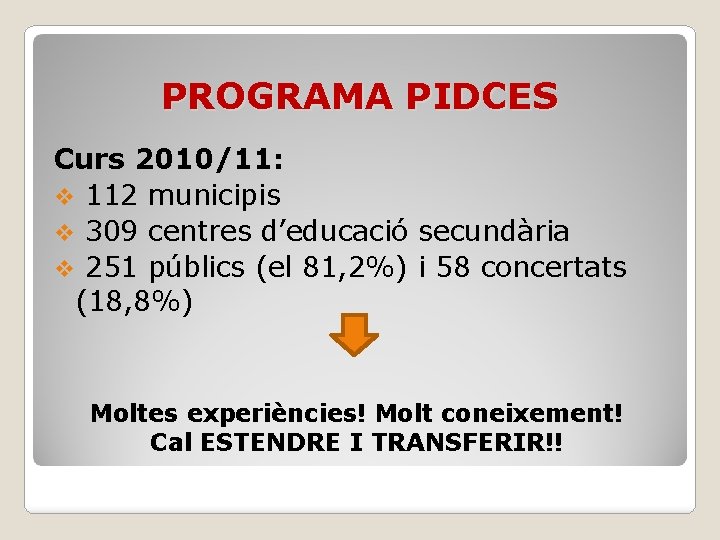 PROGRAMA PIDCES

Curs 2010/11:
❖ 112 municipis
❖ 309 centres d’educació secundària
❖ 251 públics (el 81,2%) i 58 concertats (18,8%)

Moltes experiències! Molt coneixement!
Cal ESTENDRE I TRANSFERIR!!